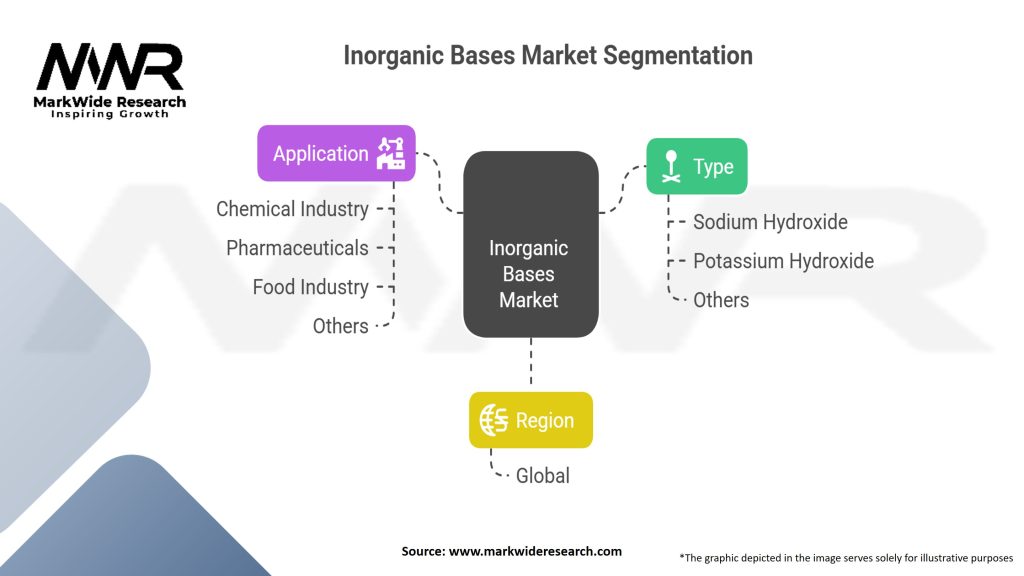 MWR
MarkWide Research
Inspiring Growth

Inorganic Bases Market Segmentation

Application

Chemical Industry
Pharmaceuticals
Food Industry
Others

Inorganic Bases Market

Type

Sodium Hydroxide
Potassium Hydroxide
Others

Region

Global

Source: www.markwideresearch.com

*The graphic depicted in the image serves solely for illustrative purposes